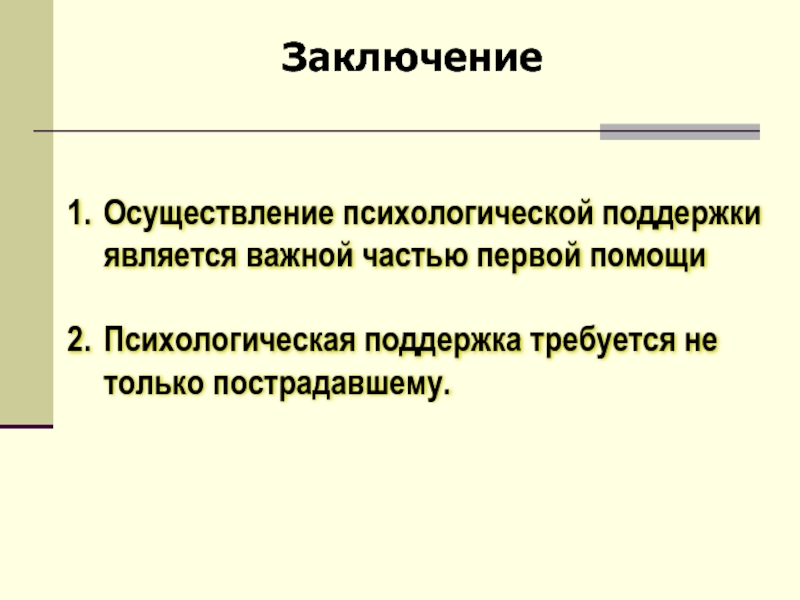 Заключение

1. Осуществление психологической поддержки является важной частью первой помощи

2. Психологическая поддержка требуется не только пострадавшему.